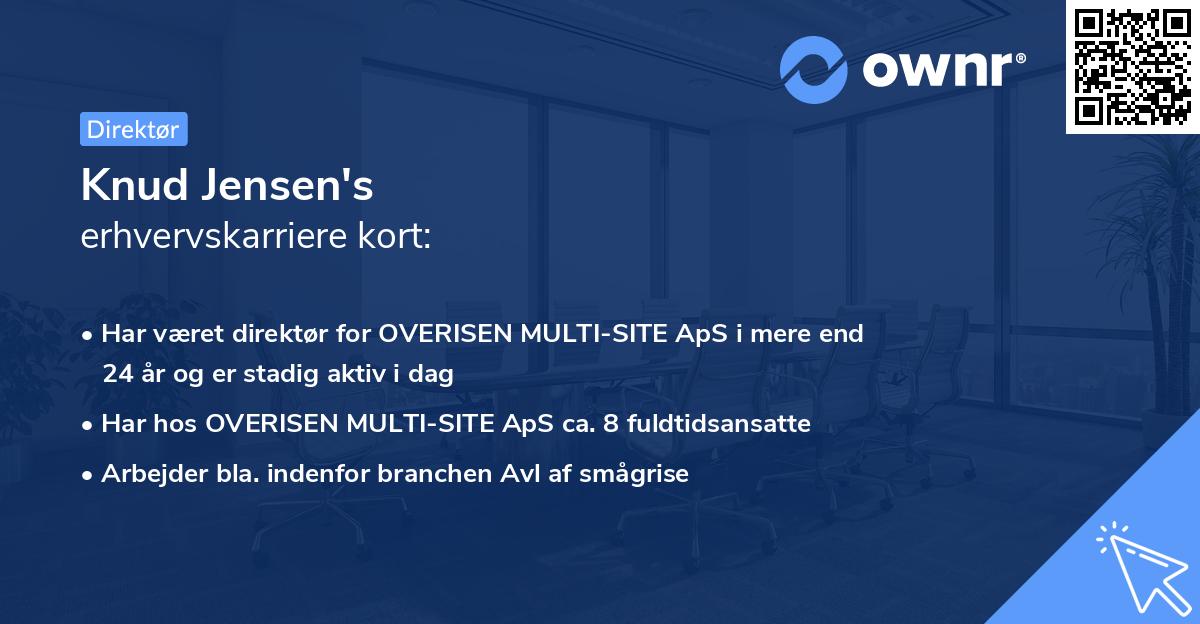 ownr®

Direktør

Knud Jensen's
erhvervskarriere kort:

• Har været direktør for OVERISEN MULTI-SITE ApS i mere end 24 år og er stadig aktiv i dag
• Har hos OVERISEN MULTI-SITE ApS ca. 8 fuldtidsansatte
• Arbejder bla. indenfor branchen Avl af smågrise